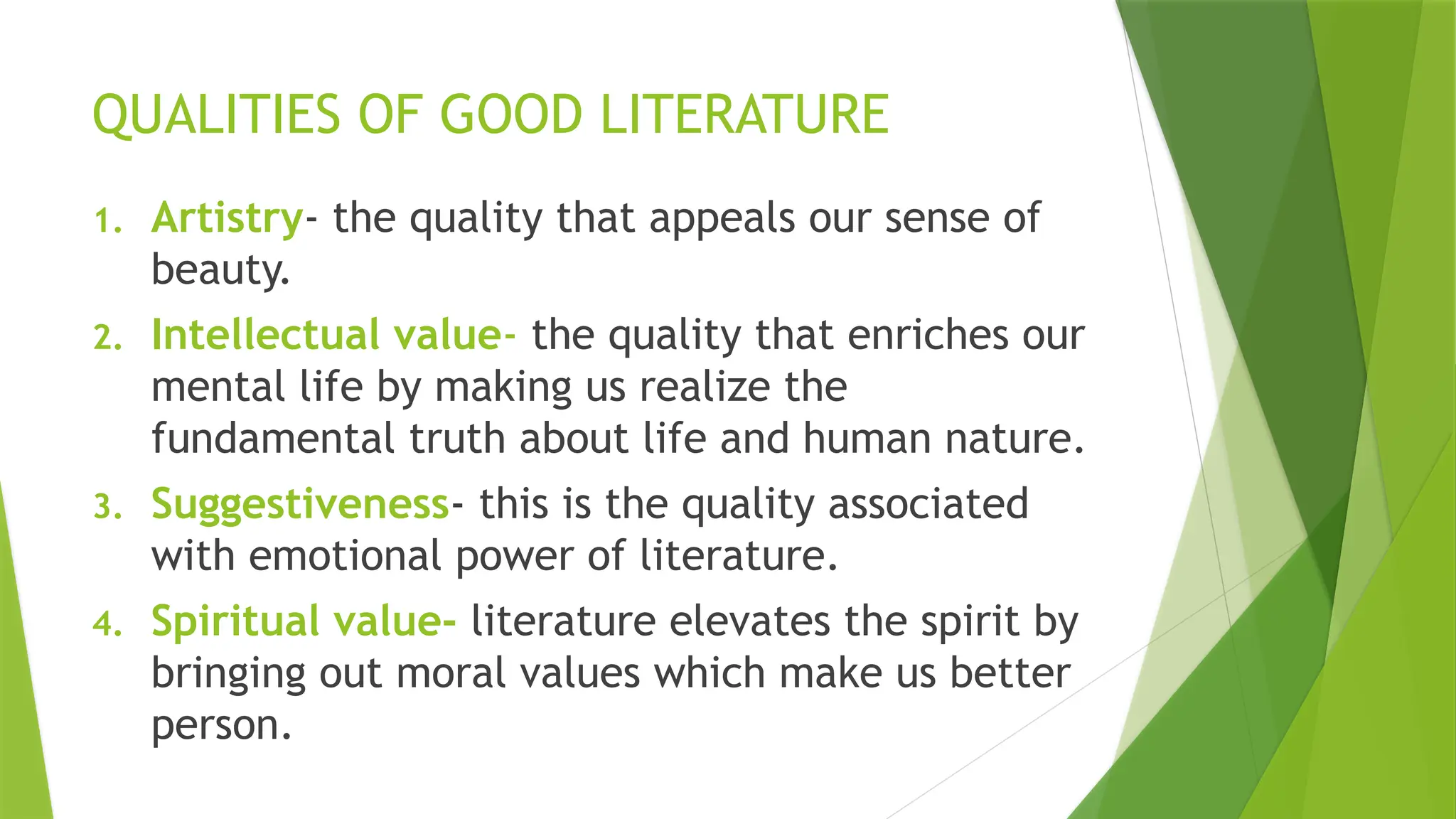 QUALITIES OF GOOD LITERATURE

1. Artistry- the quality that appeals our sense of beauty.

2. Intellectual value- the quality that enriches our mental life by making us realize the fundamental truth about life and human nature.

3. Suggestiveness- this is the quality associated with emotional power of literature.

4. Spiritual value- literature elevates the spirit by bringing out moral values which make us better person.